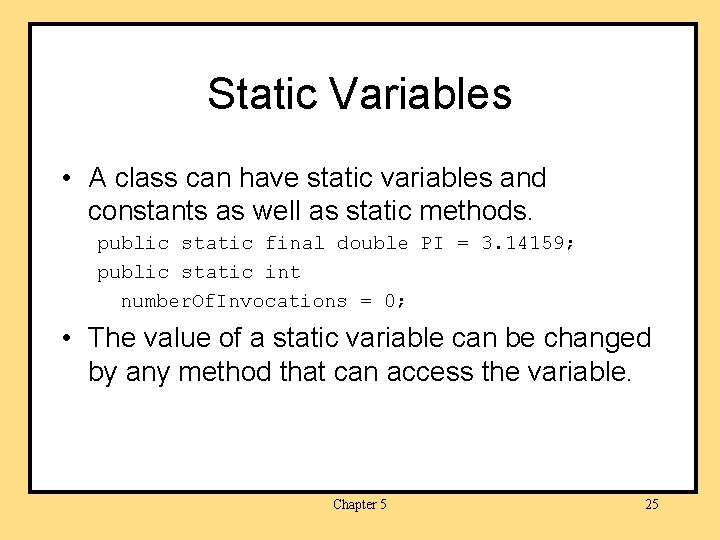 Static Variables

• A class can have static variables and constants as well as static methods.

public static final double PI = 3.14159;
public static int
  numberOfInvocations = 0;

• The value of a static variable can be changed by any method that can access the variable.

Chapter 5

25